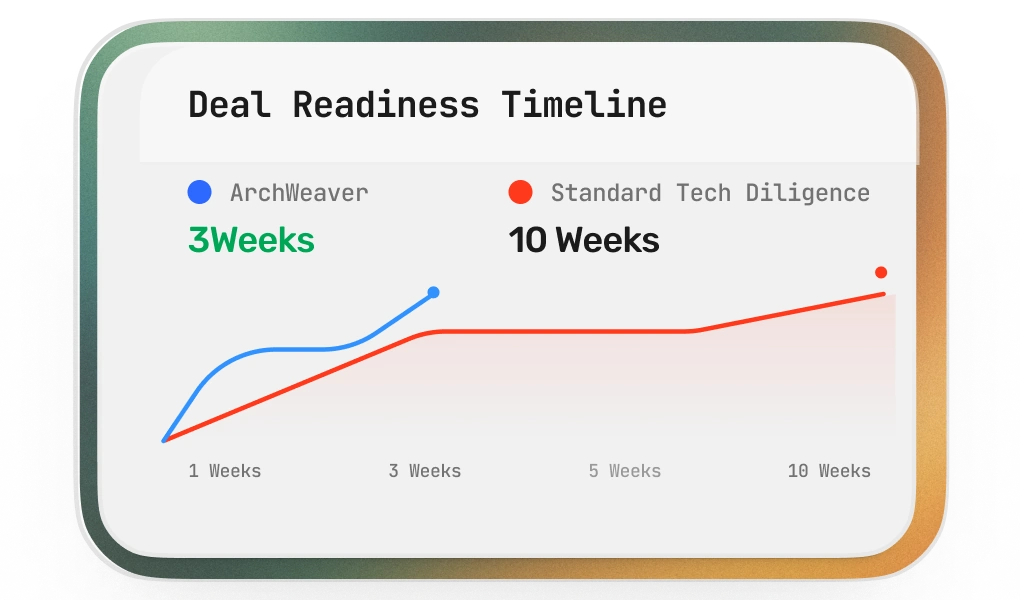 Deal Readiness Timeline

ArchWeaver
3Weeks

Standard Tech Diligence
10 Weeks

1 Weeks
3 Weeks
5 Weeks
10 Weeks